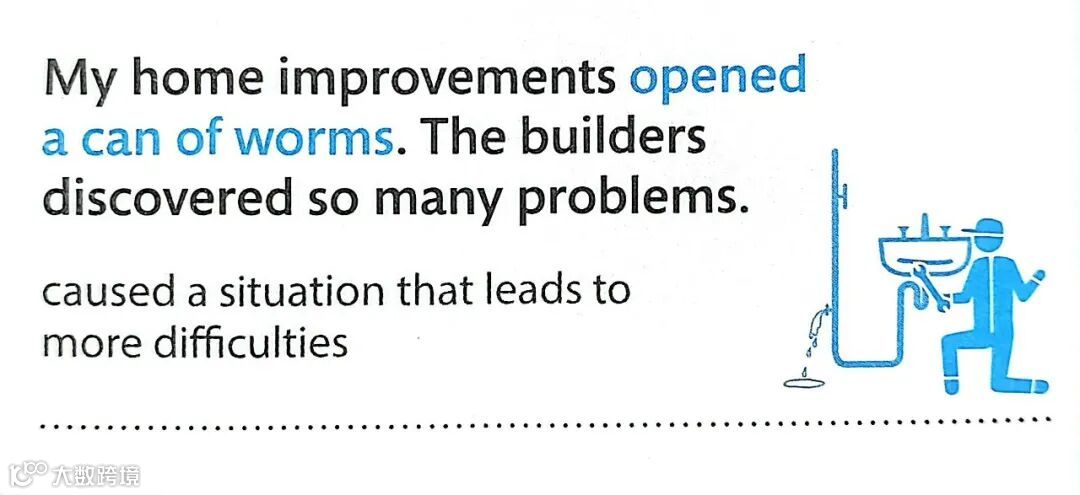 My home improvements opened a can of worms. The builders discovered so many problems.

caused a situation that leads to more difficulties

大数跨境